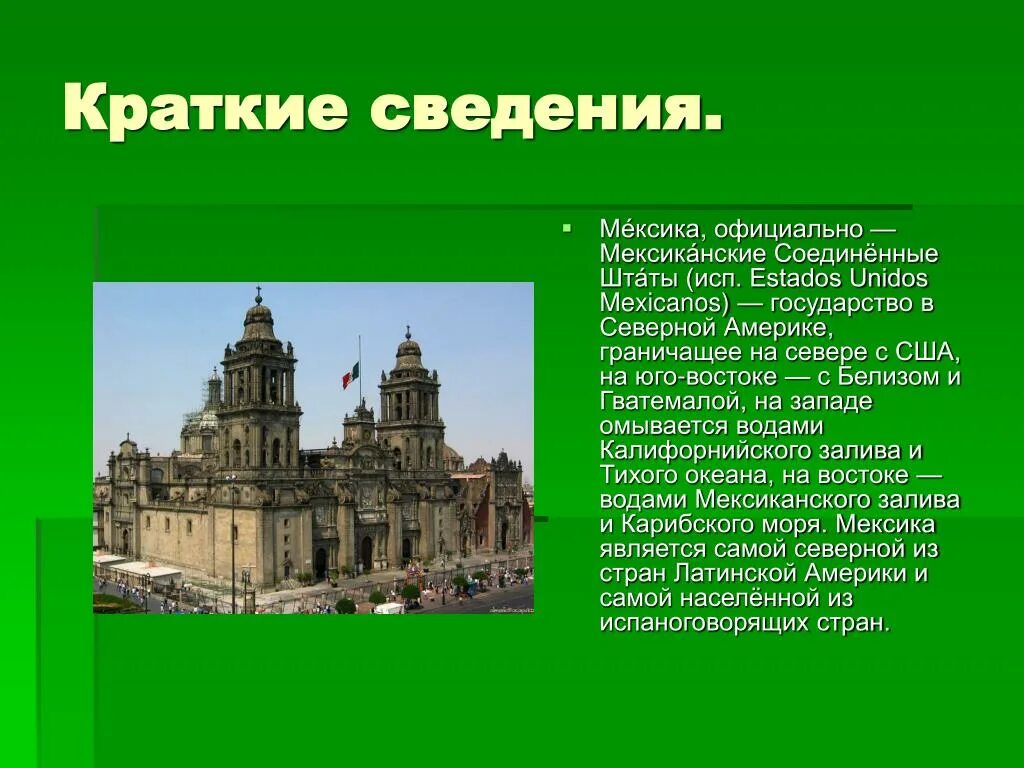 Краткие сведения.

Ме́ксика, официально — Мексика́нские Соединённые Шта́ты (исп. Estados Unidos Mexicanos) — государство в Северной Америке, граничащее на севере с США, на юго-востоке — с Белизом и Гватемалой, на западе омывается водами Калифорнийского залива и Тихого океана, на востоке — водами Мексиканского залива и Карибского моря. Мексика является самой северной из стран Латинской Америки и самой населённой из испаноговорящих стран.